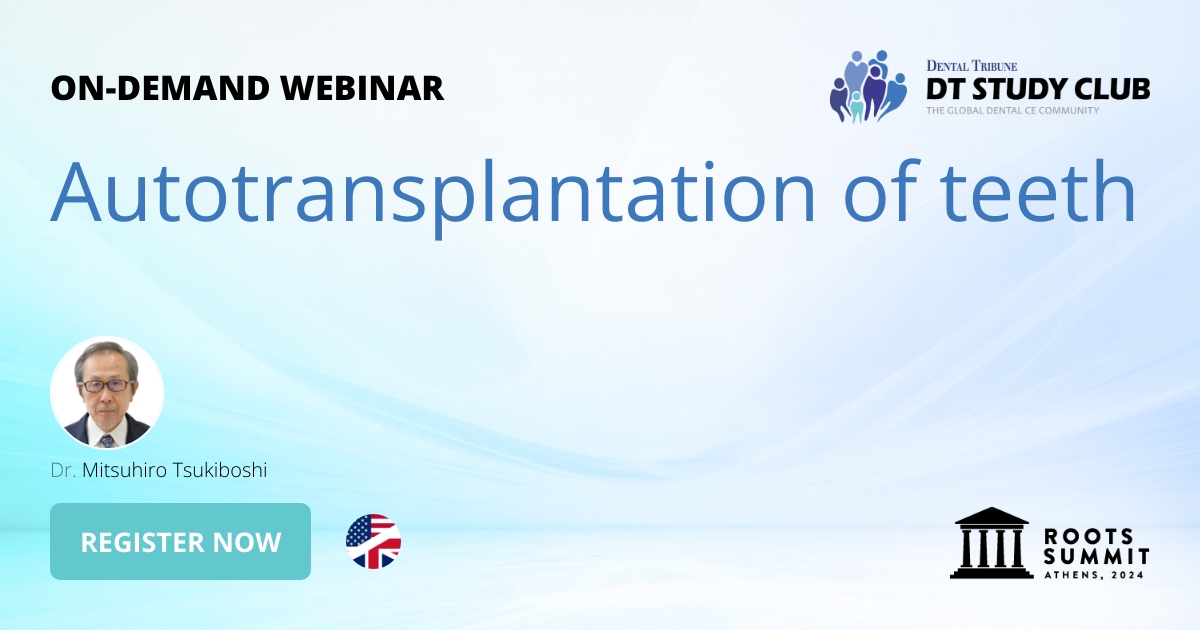 ON-DEMAND WEBINAR

DENTAL TRIBUNE
DT STUDY CLUB
THE GLOBAL DENTAL CE COMMUNITY

Autotransplantation of teeth

Dr. Mitsuhiro Tsukiboshi

REGISTER NOW

ROOTS SUMMIT
ATHENS, 2024